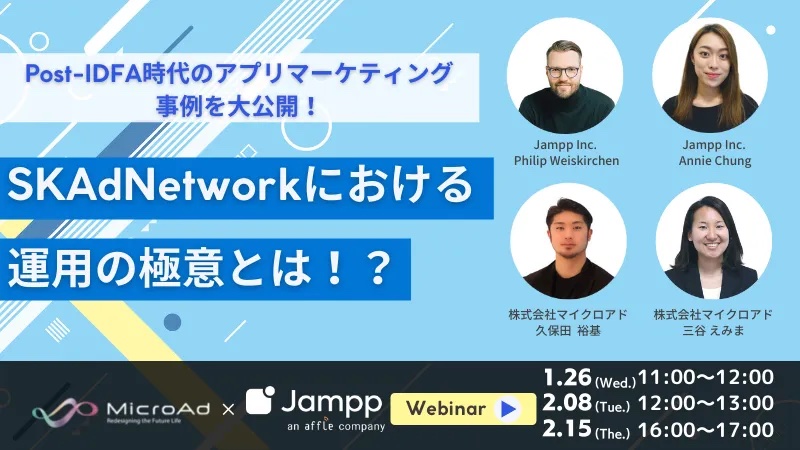 Post-IDFA時代のアプリマーケティング
事例を大公開！

SKAdNetworkにおける
運用の極意とは！？

Jampp Inc.
Philip Weiskirchen

Jampp Inc.
Annie Chung

株式会社マイクロアド
久保田 裕基

株式会社マイクロアド
三谷 えみま

MicroAd
Redesigning the Future Life

×

Jampp
an affle company

Webinar

1.26 (Wed.) 11:00〜12:00
2.08 (Tue.) 12:00〜13:00
2.15 (The.) 16:00〜17:00